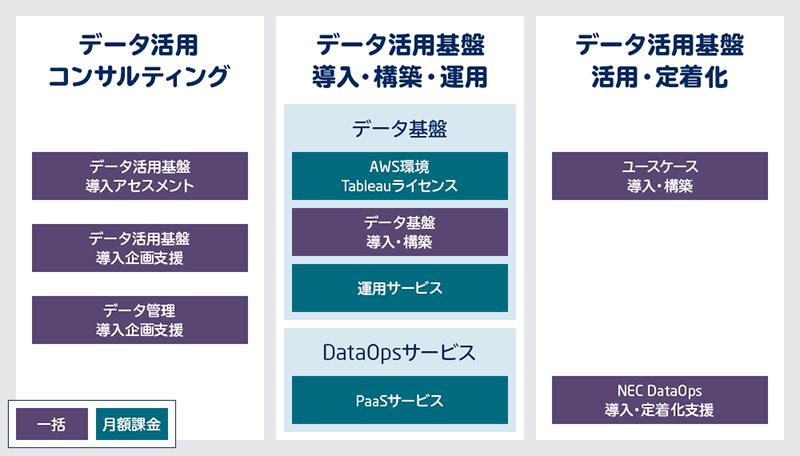 データ活用
コンサルティング

データ活用基盤
導入アセスメント

データ活用基盤
導入企画支援

データ管理
導入企画支援

一括

月額課金

データ活用基盤
導入・構築・運用

データ基盤

AWS環境
Tableauライセンス

データ基盤
導入・構築

運用サービス

DataOpsサービス

PaaSサービス

データ活用基盤
活用・定着化

ユースケース
導入・構築

NEC DataOps
導入・定着化支援